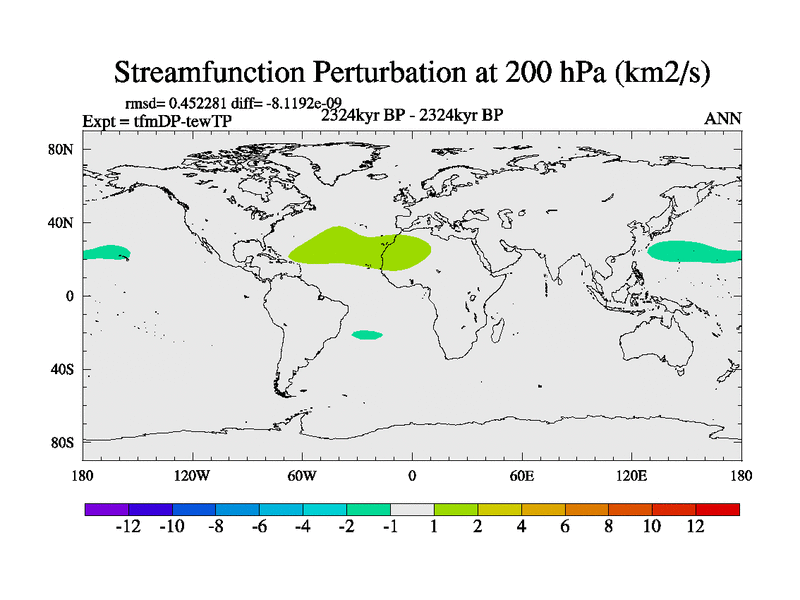 Streamfunction Perturbation at 200 hPa (km2/s)

rmsd= 0.452281 diff= -8.1192e-09

Expt = tfmDP-tewTP

2324kyr BP - 2324kyr BP

ANN

80N

40N

0

40S

80S

180

120W

60W

0

60E

120E

180

-12 -10 -8 -6 -4 -2 -1 1 2 4 6 8 10 12